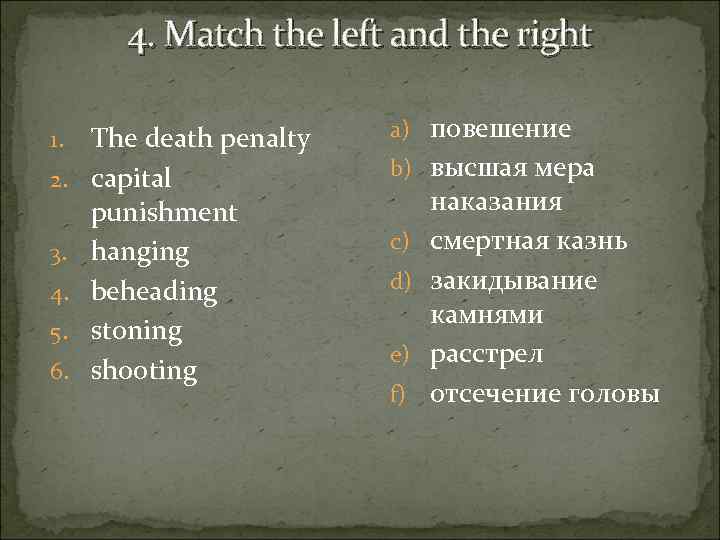 4. Match the left and the right

1. The death penalty
2. capital punishment
3. hanging
4. beheading
5. stoning
6. shooting

a) повешение
b) высшая мера наказания
c) смертная казнь
d) закидывание камнями
e) расстрел
f) отсечение головы